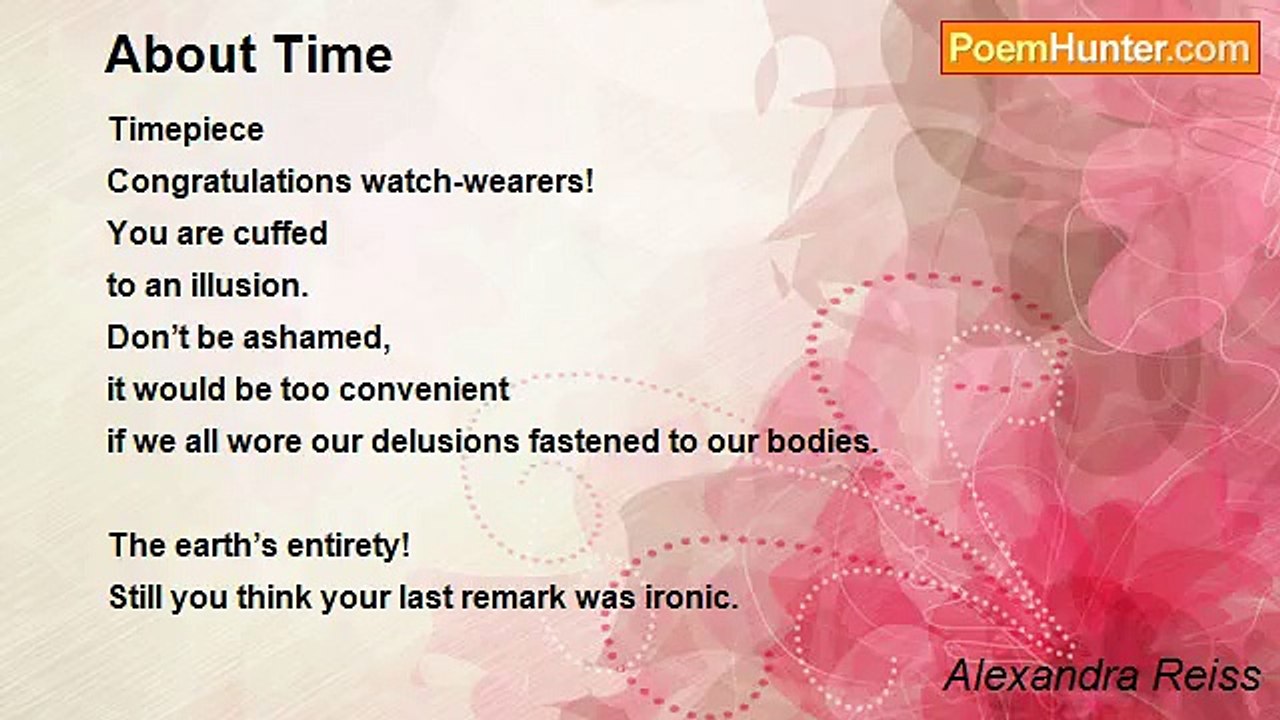 About Time

PoemHunter.com

Timepiece
Congratulations watch-wearers!
You are cuffed
to an illusion.
Don’t be ashamed,
it would be too convenient
if we all wore our delusions fastened to our bodies.

The earth’s entirety!
Still you think your last remark was ironic.

Alexandra Reiss